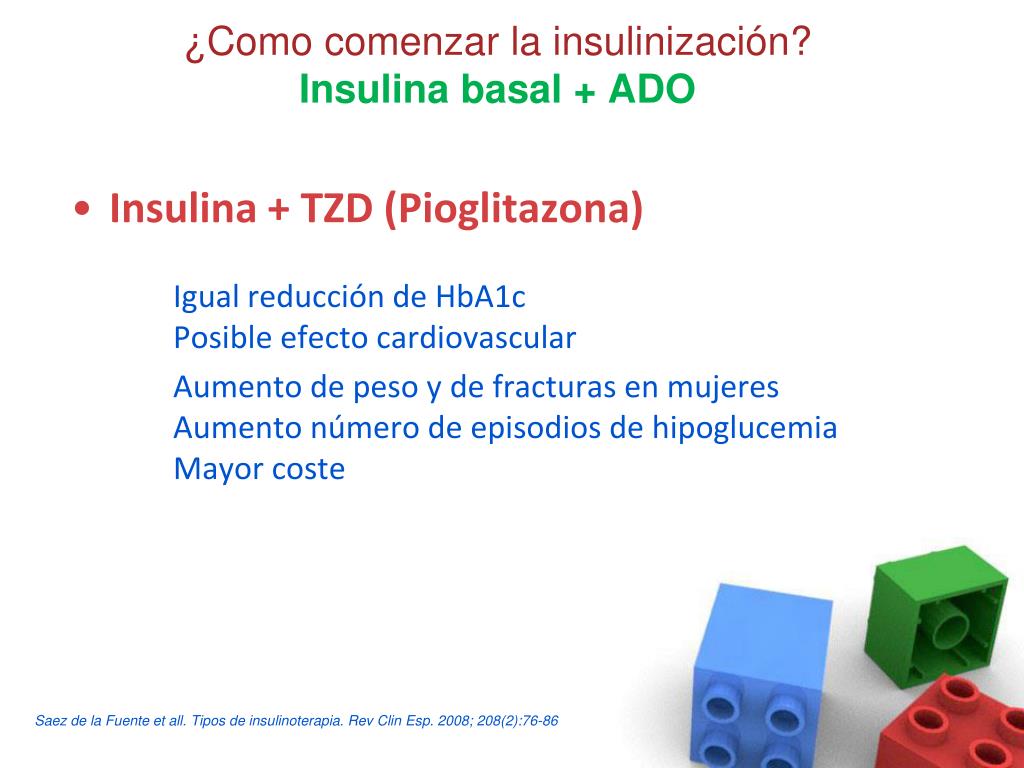 ¿Como comenzar la insulinización?
Insulina basal + ADO

• Insulina + TZD (Pioglitazona)

Igual reducción de HbA1c
Posible efecto cardiovascular

Aumento de peso y de fracturas en mujeres
Aumento número de episodios de hipoglucemia
Mayor coste

Saez de la Fuente et all. Tipos de insulinoterapia. Rev Clin Esp. 2008; 208(2):76-86